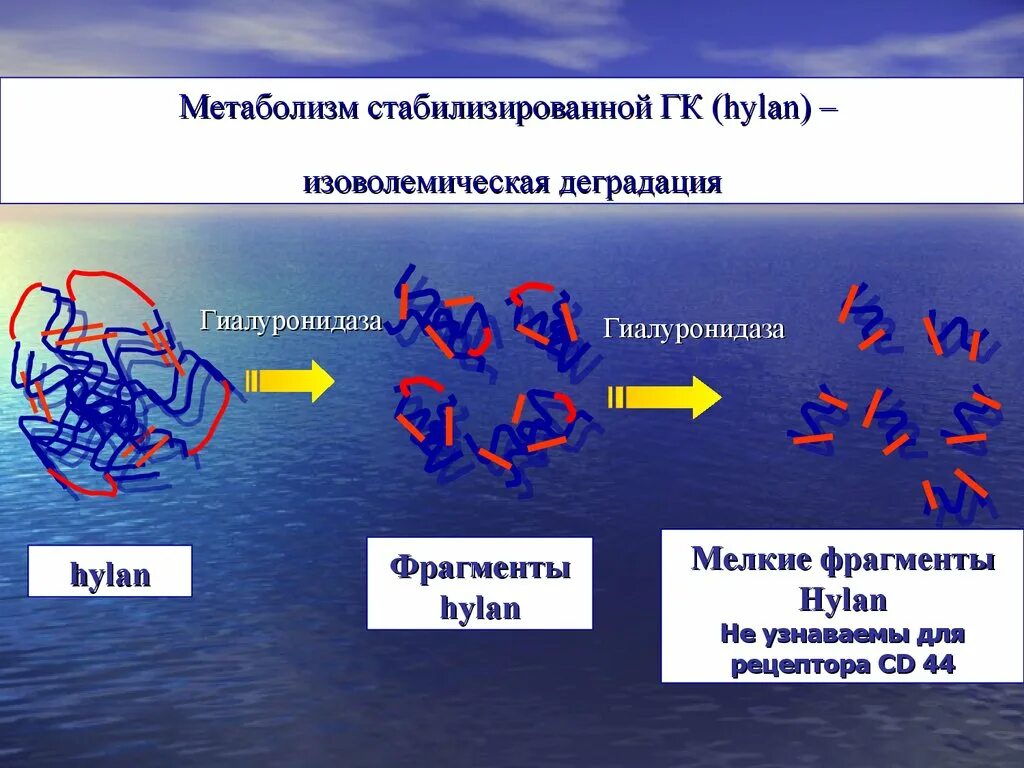 Метаболизм стабилизированной ГК (hylan) –

изоволемическая деградация

Гиалуронидаза

Гиалуронидаза

hylan

Фрагменты hylan

Мелкие фрагменты Hylan
Не узнаваемы для рецептора CD 44